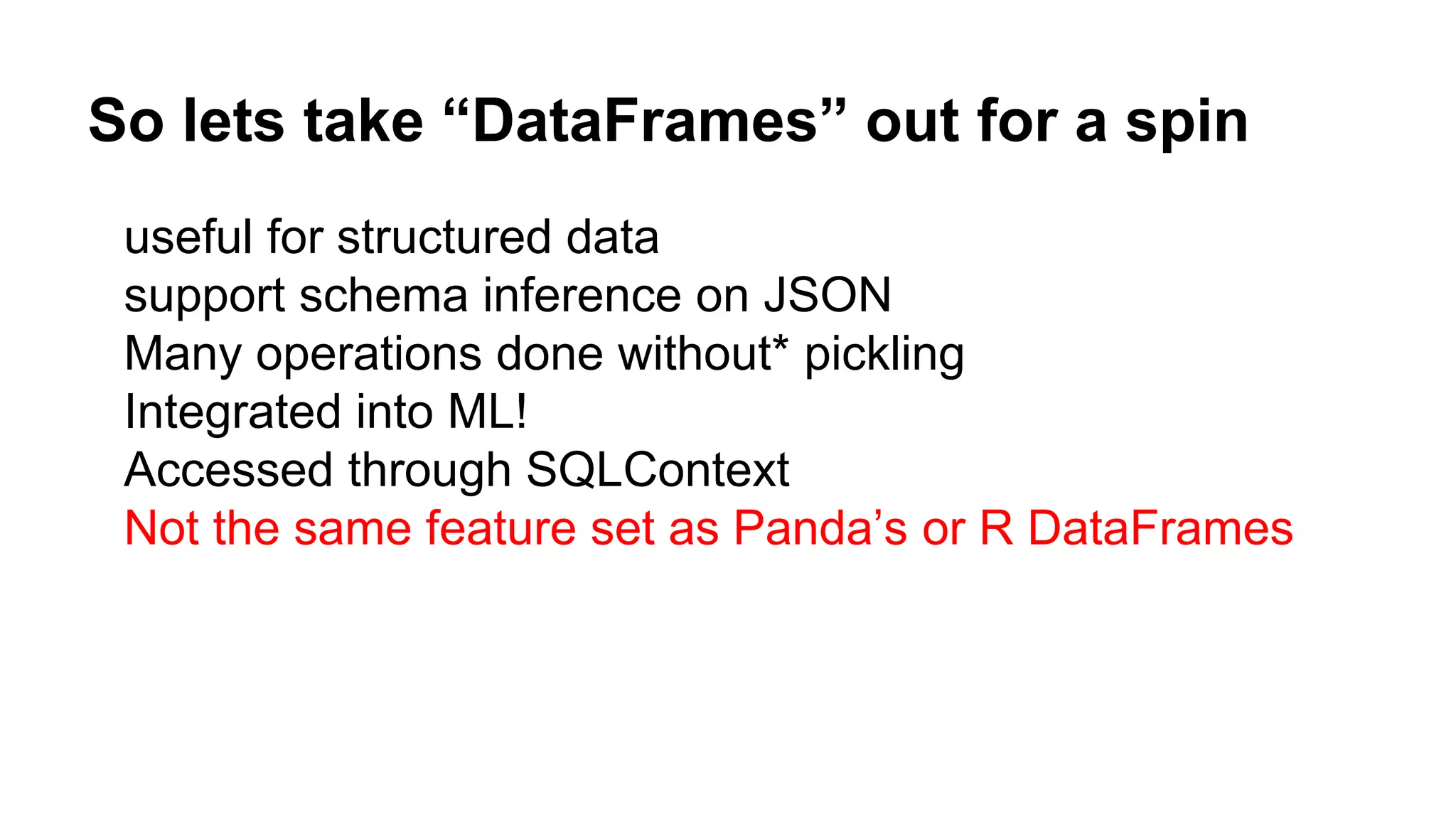 So lets take “DataFrames” out for a spin

useful for structured data
support schema inference on JSON
Many operations done without* pickling
Integrated into ML!
Accessed through SQLContext
Not the same feature set as Panda’s or R DataFrames